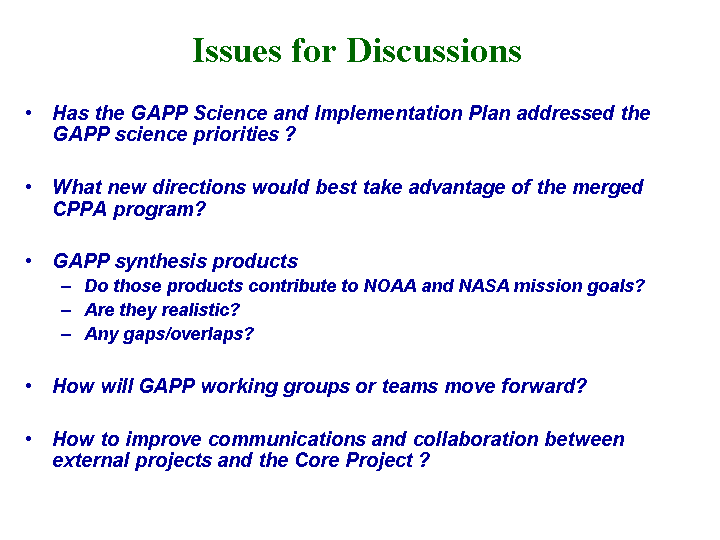 Issues for Discussions

• Has the GAPP Science and Implementation Plan addressed the GAPP science priorities ?

• What new directions would best take advantage of the merged CPPA program?

• GAPP synthesis products
– Do those products contribute to NOAA and NASA mission goals?
– Are they realistic?
– Any gaps/overlaps?

• How will GAPP working groups or teams move forward?

• How to improve communications and collaboration between external projects and the Core Project ?